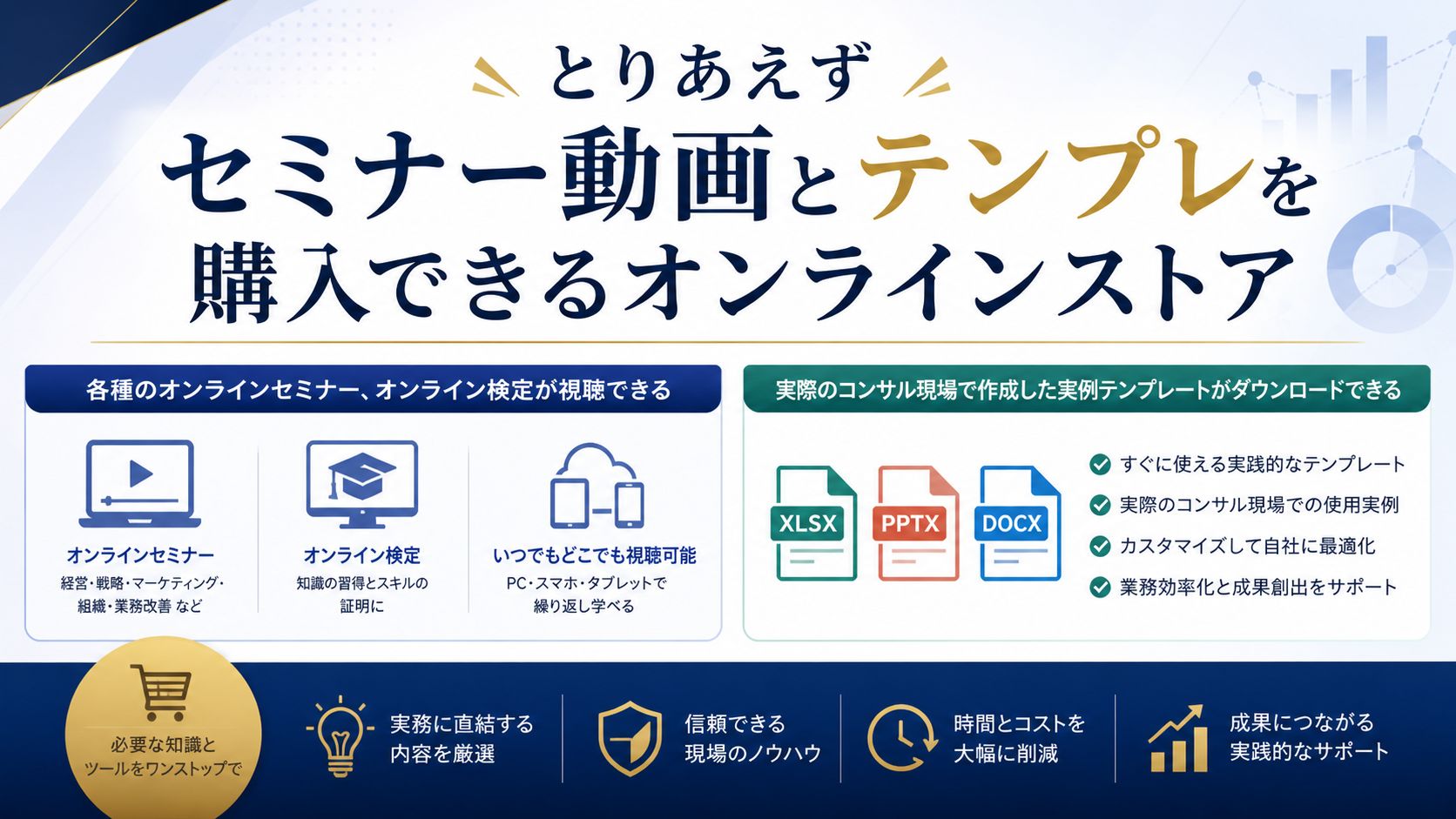 とりあえず

セミナー動画とテンプレを購入できるオンラインストア

各種のオンラインセミナー、オンライン検定が視聴できる

オンラインセミナー
経営・戦略・マーケティング・組織・業務改善 など

オンライン検定
知識の習得とスキルの証明に

いつでもどこでも視聴可能
PC・スマホ・タブレットで繰り返し学べる

実際のコンサル現場で作成した実例テンプレートがダウンロードできる

XLSX
PPTX
DOCX

すぐに使える実践的なテンプレート
実際のコンサル現場での使用実例
カスタマイズして自社に最適化
業務効率化と成果創出をサポート

必要な知識とツールをワンストップで

実務に直結する内容を厳選

信頼できる現場のノウハウ

時間とコストを大幅に削減

成果につながる実践的なサポート